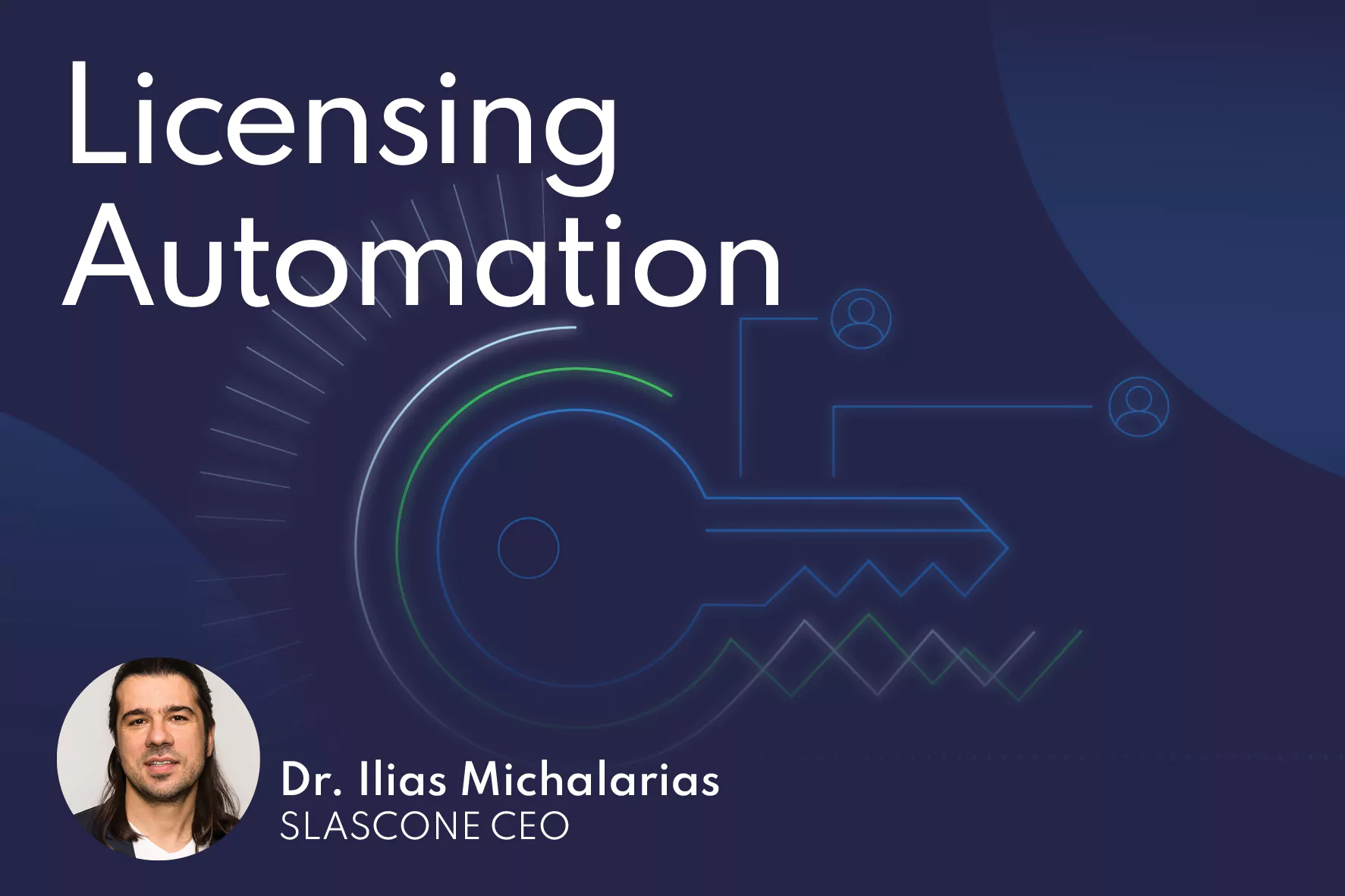 Licensing Automation

Dr. Ilias Michalarias
SLASCONE CEO